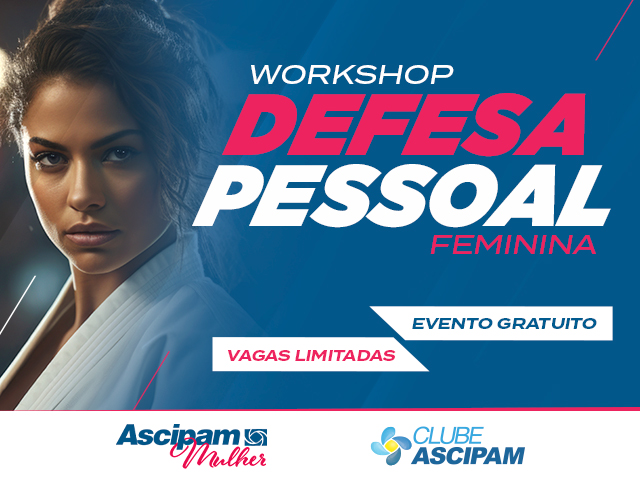 WORKSHOP
DEFESA
PESSOAL
FEMININA

EVENTO GRATUITO

VAGAS LIMITADAS

Ascipam Mulher

CLUBE ASCIPAM